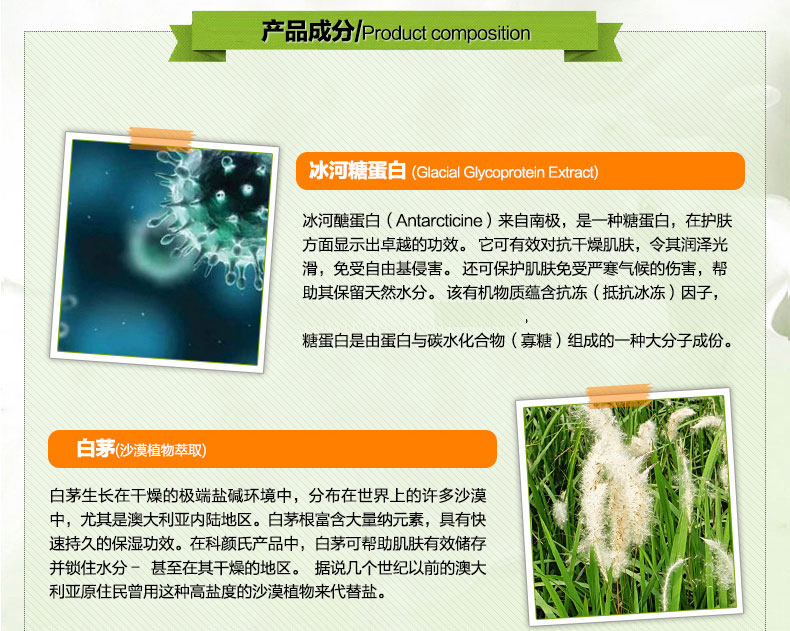 产品成分/Product composition

冰河糖蛋白 (Glacial Glycoprotein Extract)

冰河醣蛋白（Antarcticine）来自南极，是一种糖蛋白，在护肤方面显示出卓越的功效。它可有效对抗干燥肌肤，令其润泽光滑，免受自由基侵害。还可保护肌肤免受严寒气候的伤害，帮助其保留天然水分。该有机物质蕴含抗冻（抵抗冰冻）因子，

，

糖蛋白是由蛋白与碳水化合物（寡糖）组成的一种大分子成份。

白茅(沙漠植物萃取)

白茅生长在干燥的极端盐碱环境中，分布在世界上的许多沙漠中，尤其是澳大利亚内陆地区。白茅根富含大量纳元素，具有快速持久的保湿功效。在科颜氏产品中，白茅可帮助肌肤有效储存并锁住水分－ 甚至在其干燥的地区。 据说几个世纪以前的澳大利亚原住民曾用这种高盐度的沙漠植物来代替盐。